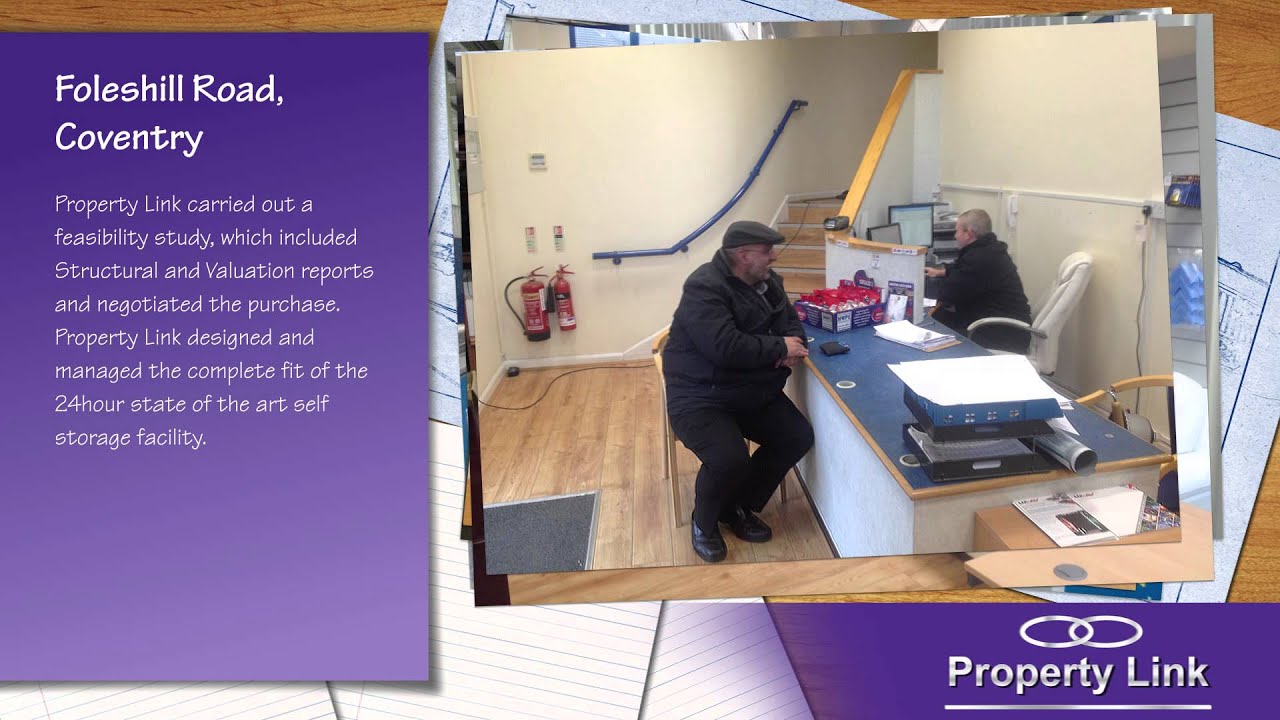 Foleshill Road, Coventry

Property Link carried out a feasibility study, which included Structural and Valuation reports and negotiated the purchase. Property Link designed and managed the complete fit of the 24hour state of the art self storage facility.

Property Link